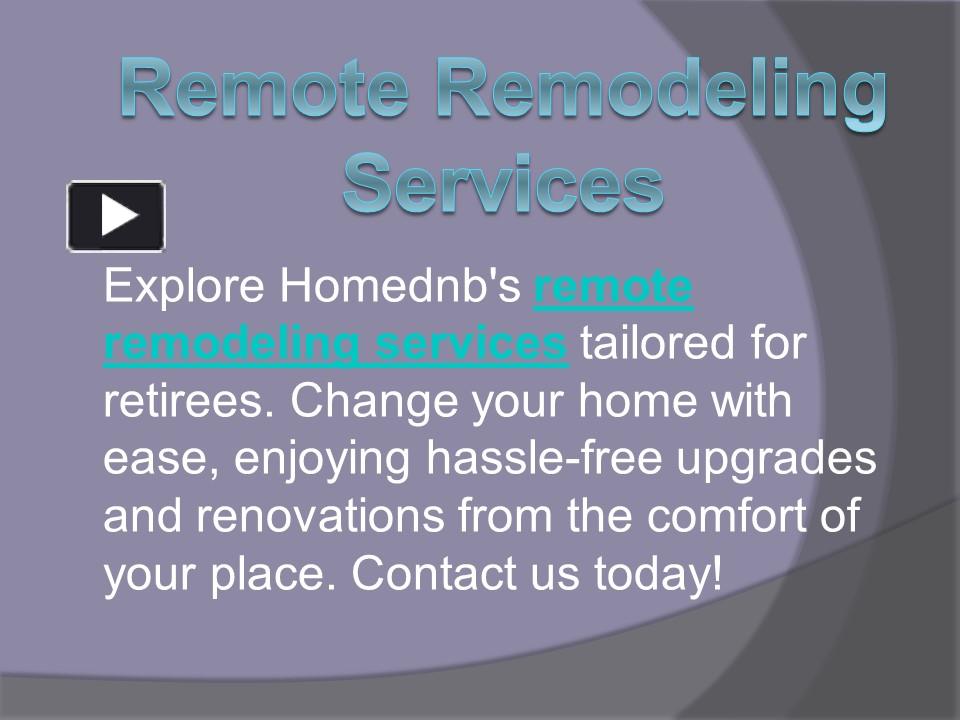 Remote Remodeling Services

Explore Homednb's remote remodeling services tailored for retirees. Change your home with ease, enjoying hassle-free upgrades and renovations from the comfort of your place. Contact us today!